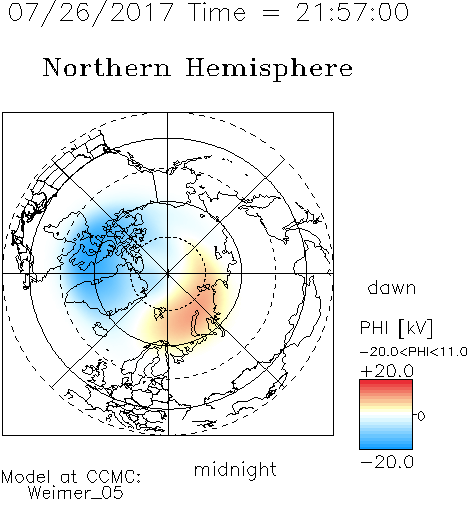 07/26/2017 Time = 21:57:00

Northern Hemisphere

dawn

PHI [kV]

-20.0<PHI<11.0

+20.0

0

-20.0

midnight

Model at CCMC:
Weimer_05